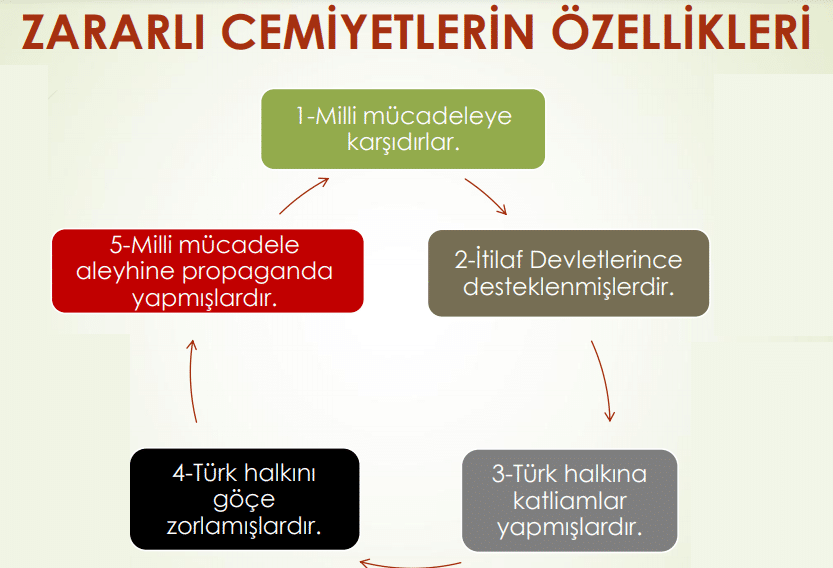 ZARARLI CEMİYETLERİN ÖZELLİKLERİ

1-Milli mücadeleye karşıdırlar.

2-İtilaf Devletlerince desteklenmişlerdir.

3-Türk halkına katliamlar yapmışlardır.

4-Türk halkını göçe zorlamışlardır.

5-Milli mücadele aleyhine propaganda yapmışlardır.